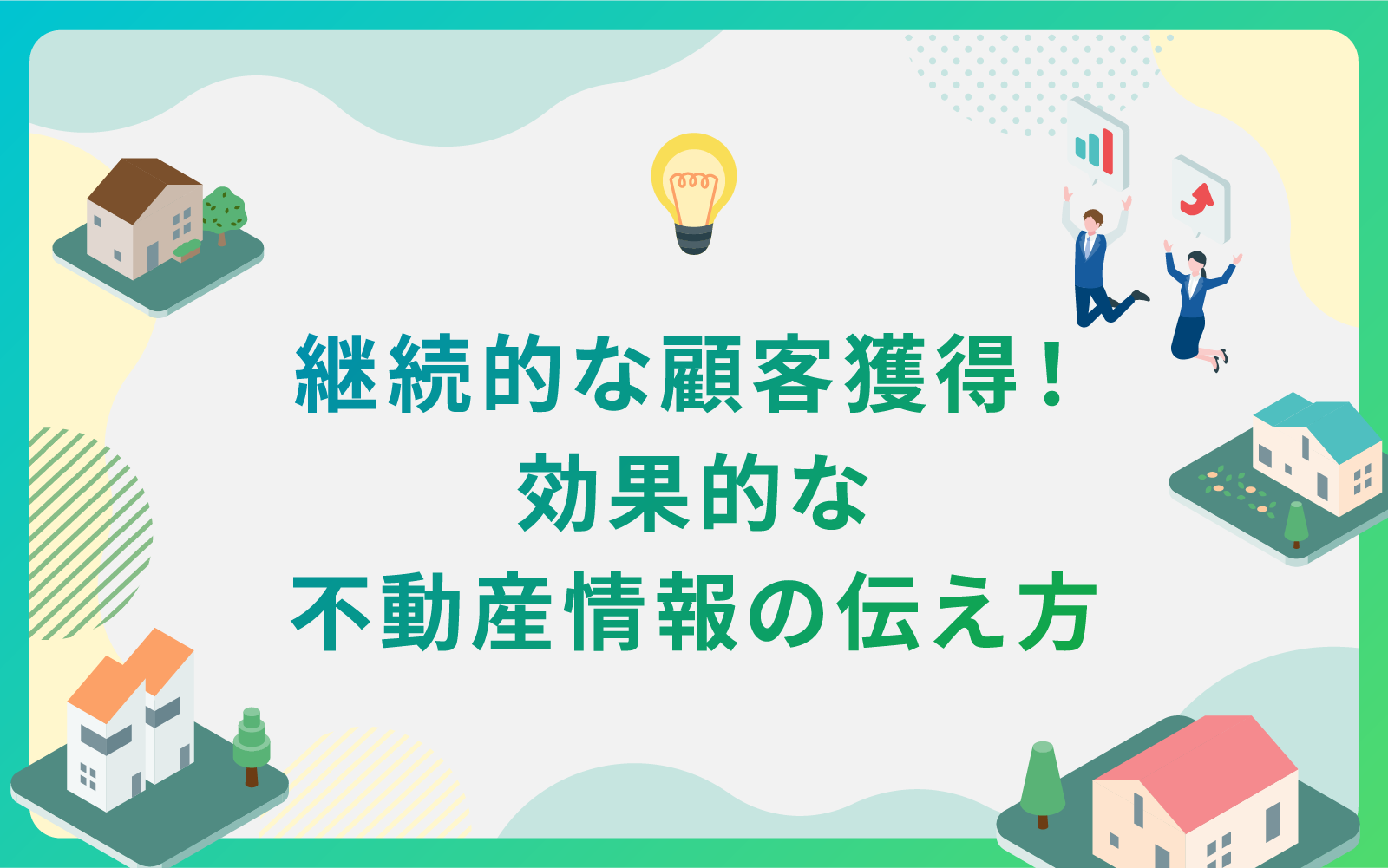 継続的な顧客獲得！
効果的な
不動産情報の伝え方